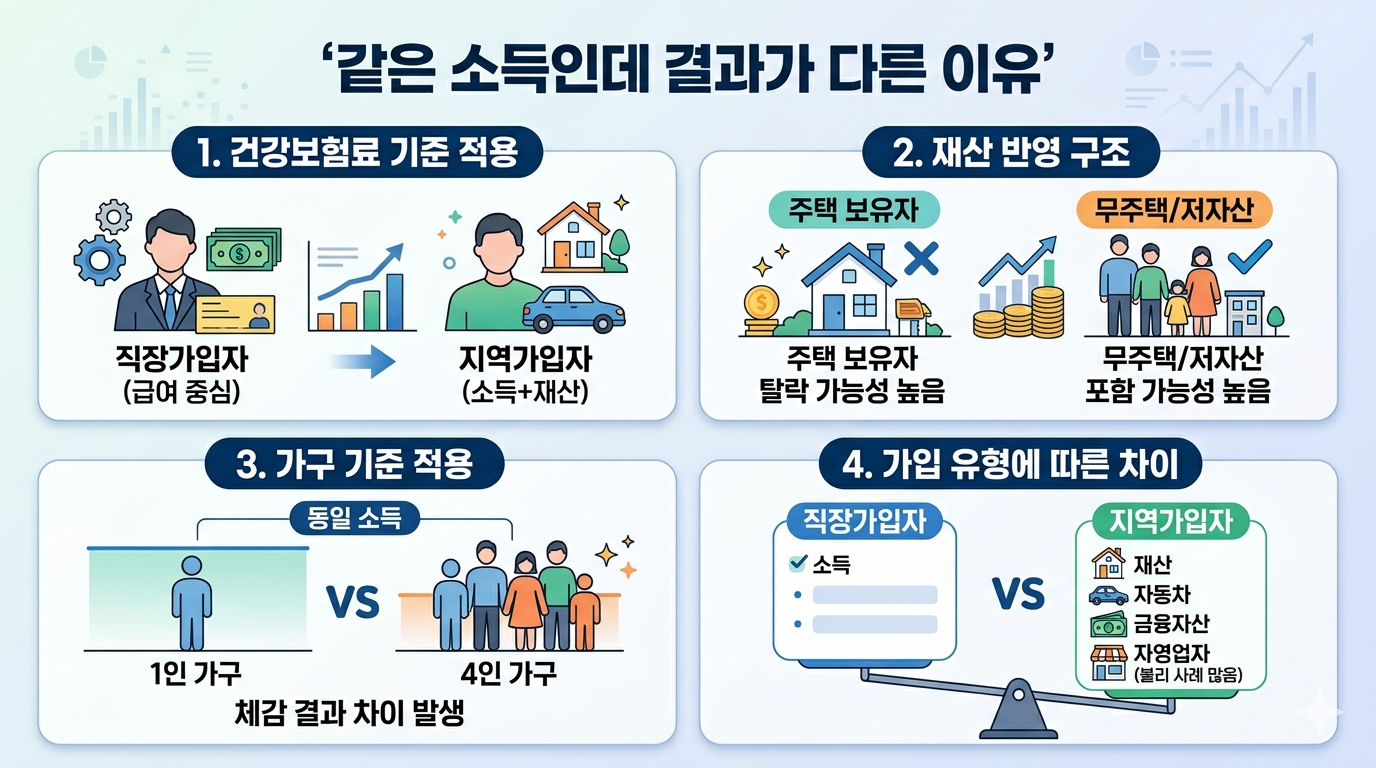 ‘같은 소득인데 결과가 다른 이유’

1. 건강보험료 기준 적용

직장가입자
(급여 중심)

지역가입자
(소득+재산)

2. 재산 반영 구조

주택 보유자

무주택/저자산

주택 보유자
탈락 가능성 높음

무주택/저자산
포함 가능성 높음

3. 가구 기준 적용

동일 소득

VS

1인 가구

4인 가구

체감 결과 차이 발생

4. 가입 유형에 따른 차이

직장가입자

소득

VS

지역가입자

재산

자동차

금융자산

자영업자
(불리 사례 많음)